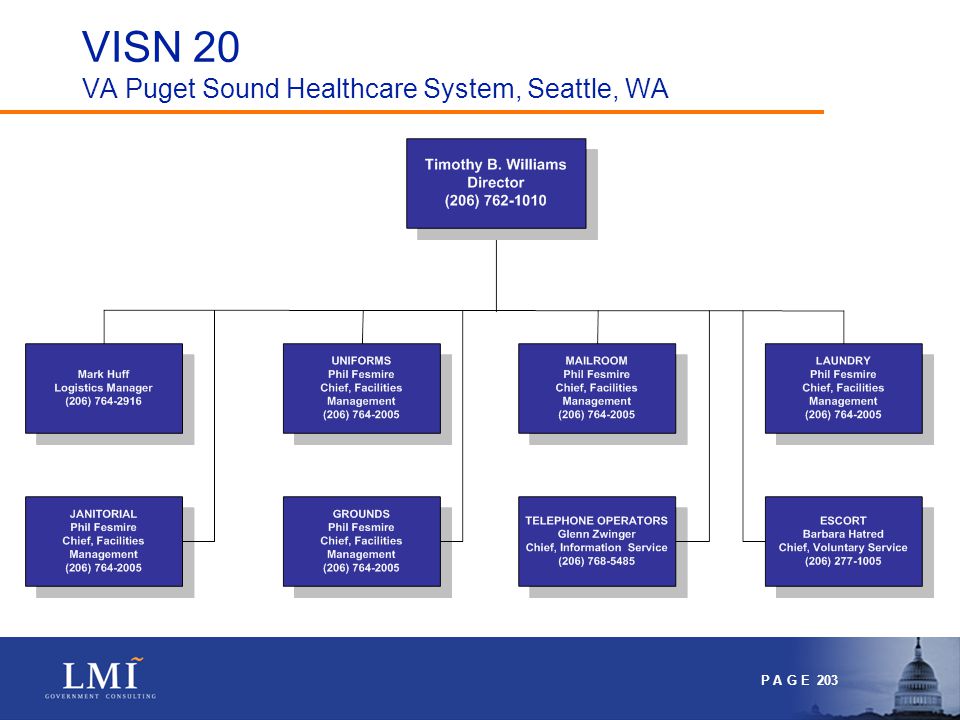 VISN 20
VA Puget Sound Healthcare System, Seattle, WA

Timothy B. Williams
Director
(206) 762-1010

Mark Huff
Logistics Manager
(206) 764-2916

UNIFORMS
Phil Fesmire
Chief, Facilities Management
(206) 764-2005

MAILROOM
Phil Fesmire
Chief, Facilities Management
(206) 764-2005

LAUNDRY
Phil Fesmire
Chief, Facilities Management
(206) 764-2005

JANITORIAL
Phil Fesmire
Chief, Facilities Management
(206) 764-2005

GROUNDS
Phil Fesmire
Chief, Facilities Management
(206) 764-2005

TELEPHONE OPERATORS
Glenn Zwinger
Chief, Information Service
(206) 768-5485

ESCORT
Barbara Hatred
Chief, Voluntary Service
(206) 277-1005

LMI
GOVERNMENT CONSULTING

PAGE 203